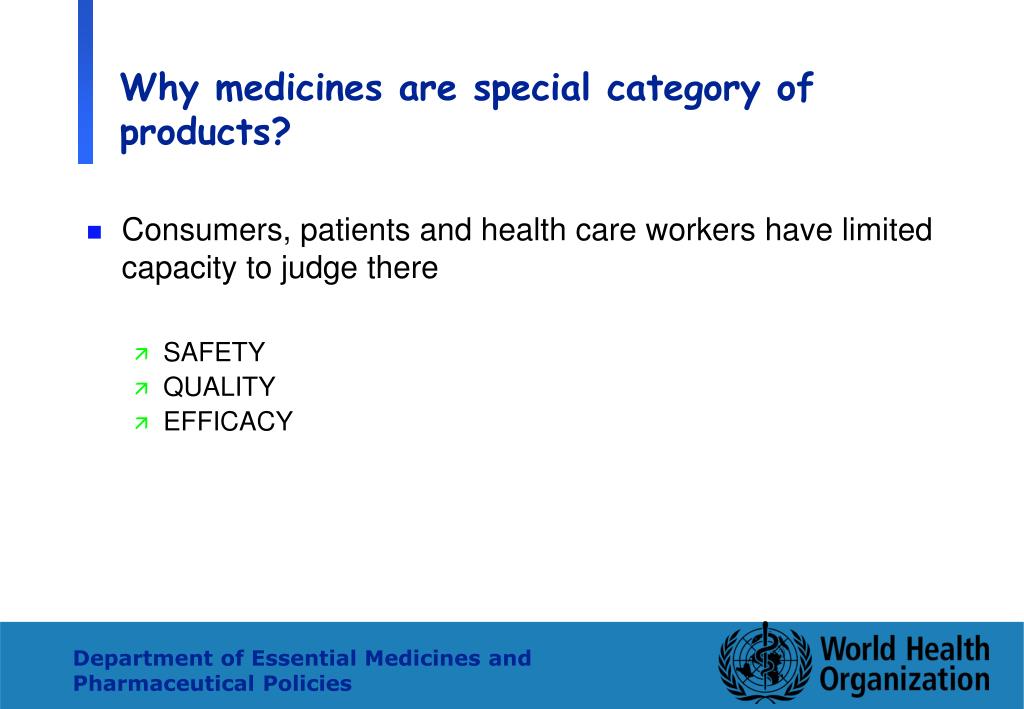 Why medicines are special category of products?

Consumers, patients and health care workers have limited capacity to judge there

SAFETY
QUALITY
EFFICACY

Department of Essential Medicines and Pharmaceutical Policies

World Health Organization